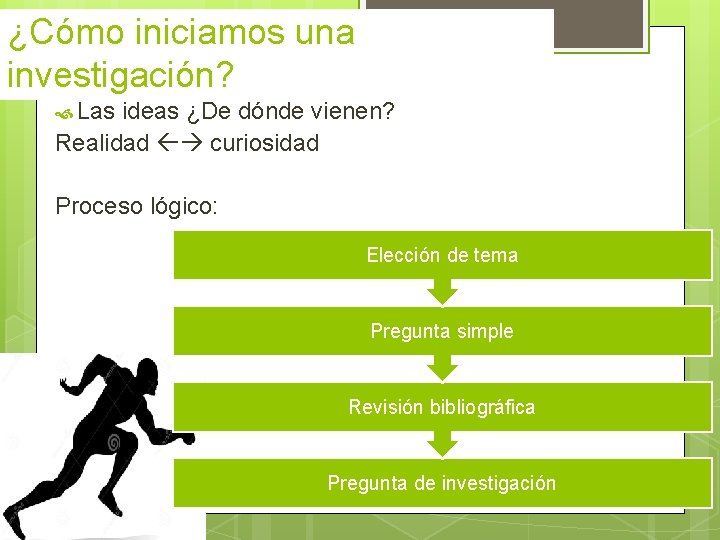 ¿Cómo iniciamos una investigación?

Las ideas ¿De dónde vienen?

Realidad ←→ curiosidad

Proceso lógico:

Elección de tema

Pregunta simple

Revisión bibliográfica

Pregunta de investigación